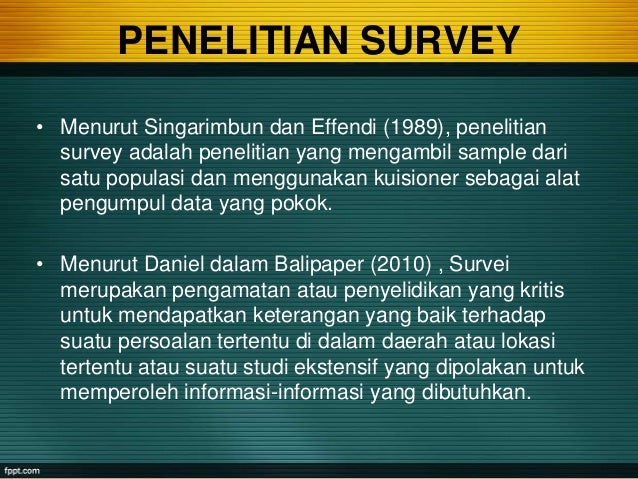 PENELITIAN SURVEY

• Menurut Singarimbun dan Effendi (1989), penelitian survey adalah penelitian yang mengambil sample dari satu populasi dan menggunakan kuisioner sebagai alat pengumpul data yang pokok.

• Menurut Daniel dalam Balipaper (2010) , Survei merupakan pengamatan atau penyelidikan yang kritis untuk mendapatkan keterangan yang baik terhadap suatu persoalan tertentu di dalam daerah atau lokasi tertentu atau suatu studi ekstensif yang dipolakan untuk memperoleh informasi-informasi yang dibutuhkan.

fppt.com